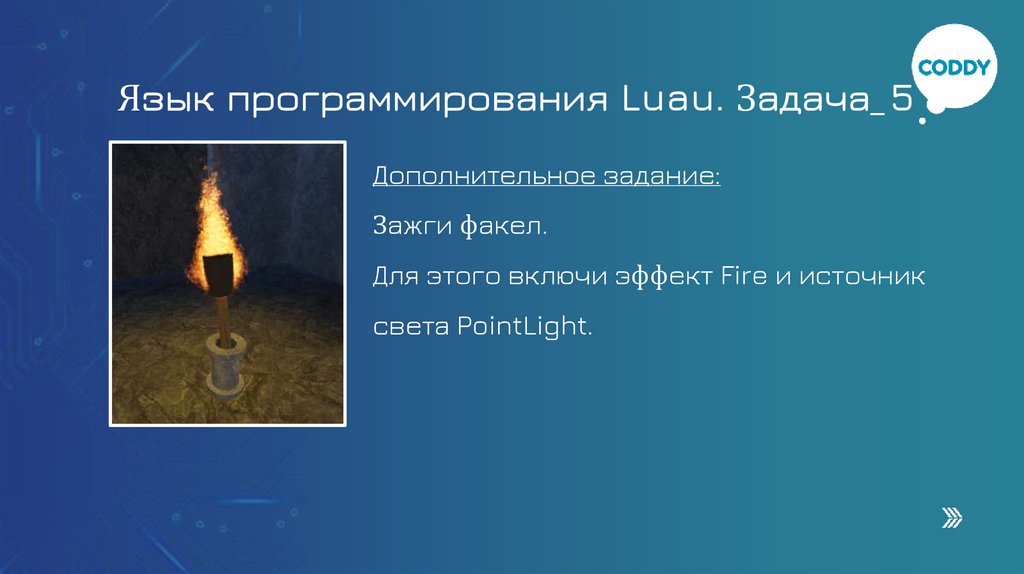 CODDY

Язык программирования Luau. Задача_5

Дополнительное задание:

Зажги факел.

Для этого включи эффект Fire и источник света PointLight.